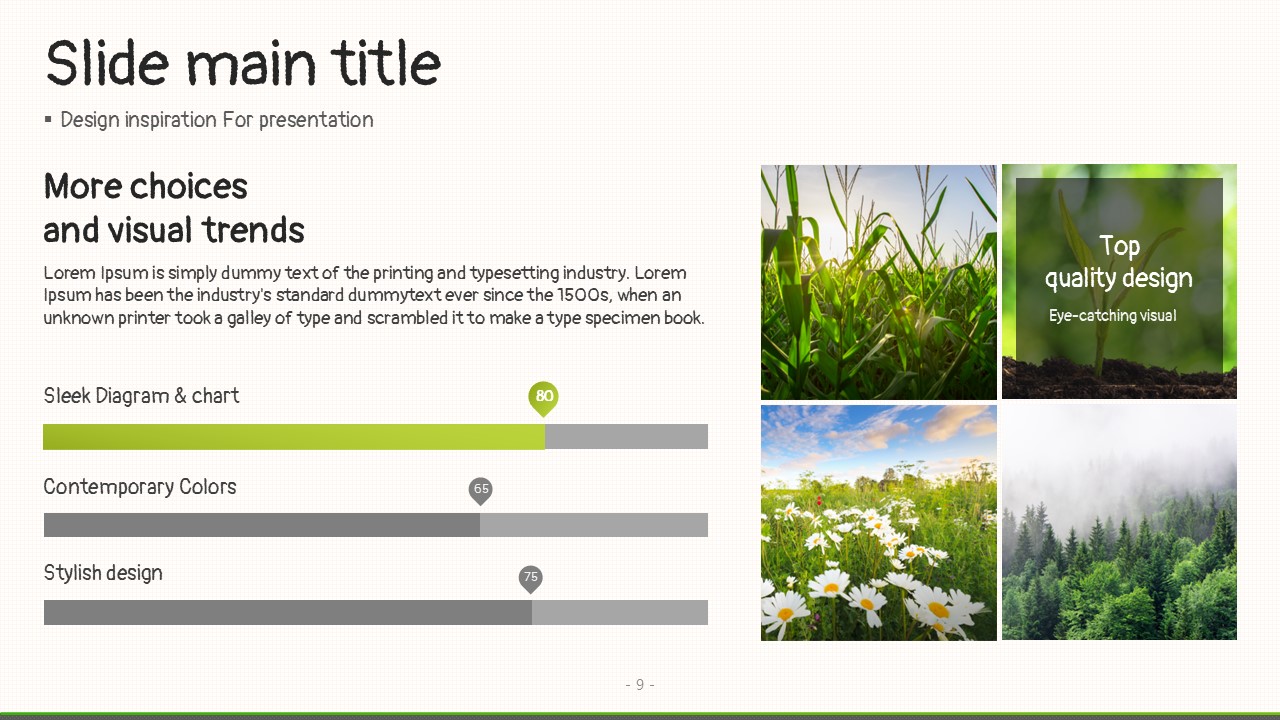 Slide main title

▪ Design inspiration For presentation

More choices
and visual trends

Lorem Ipsum is simply dummy text of the printing and typesetting industry. Lorem Ipsum has been the industry's standard dummytext ever since the 1500s, when an unknown printer took a galley of type and scrambled it to make a type specimen book.

Sleek Diagram & chart
80

Contemporary Colors
65

Stylish design
75

Top
quality design
Eye-catching visual

- 9 -